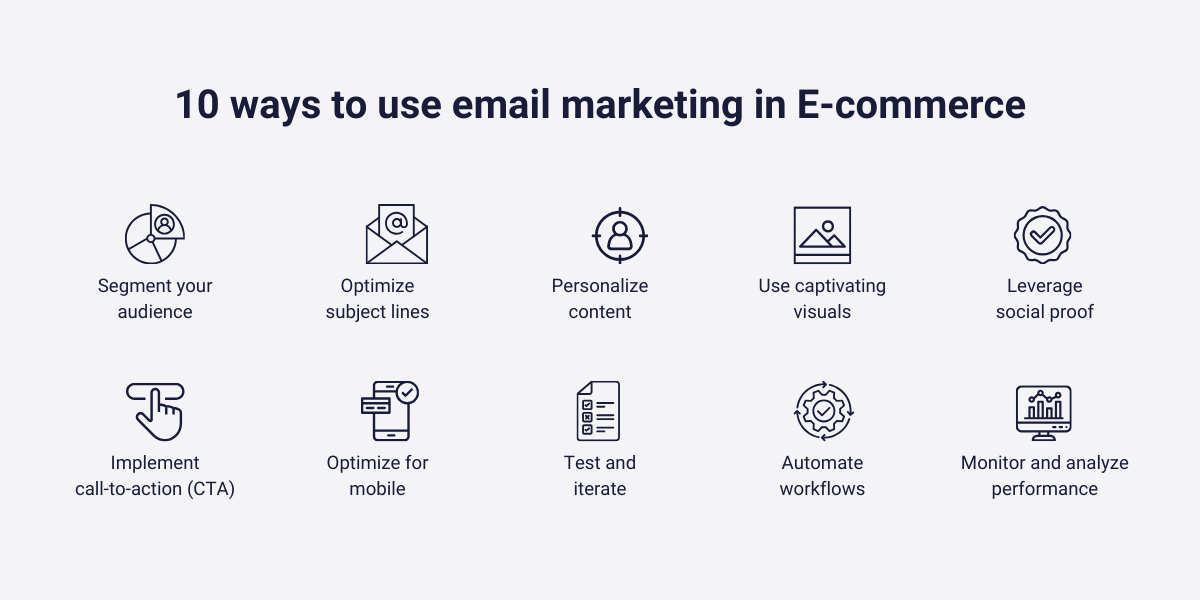 10 ways to use email marketing in E-commerce

Segment your audience

Optimize subject lines

Personalize content

Use captivating visuals

Leverage social proof

Implement call-to-action (CTA)

Optimize for mobile

Test and iterate

Automate workflows

Monitor and analyze performance